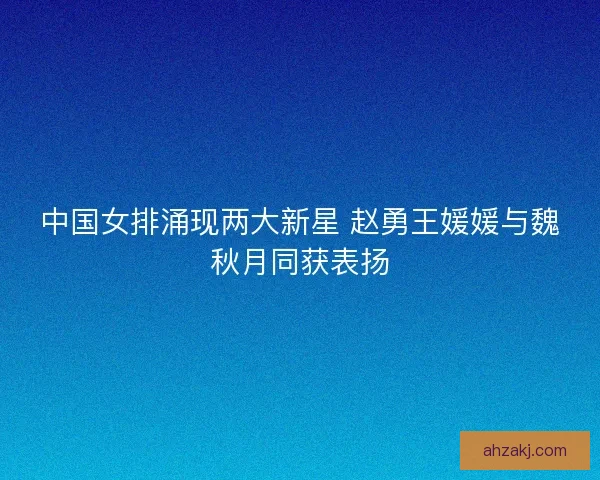 中国女排涌现两大新星 赵勇王媛媛与魏秋月同获表扬

ahzakj.com